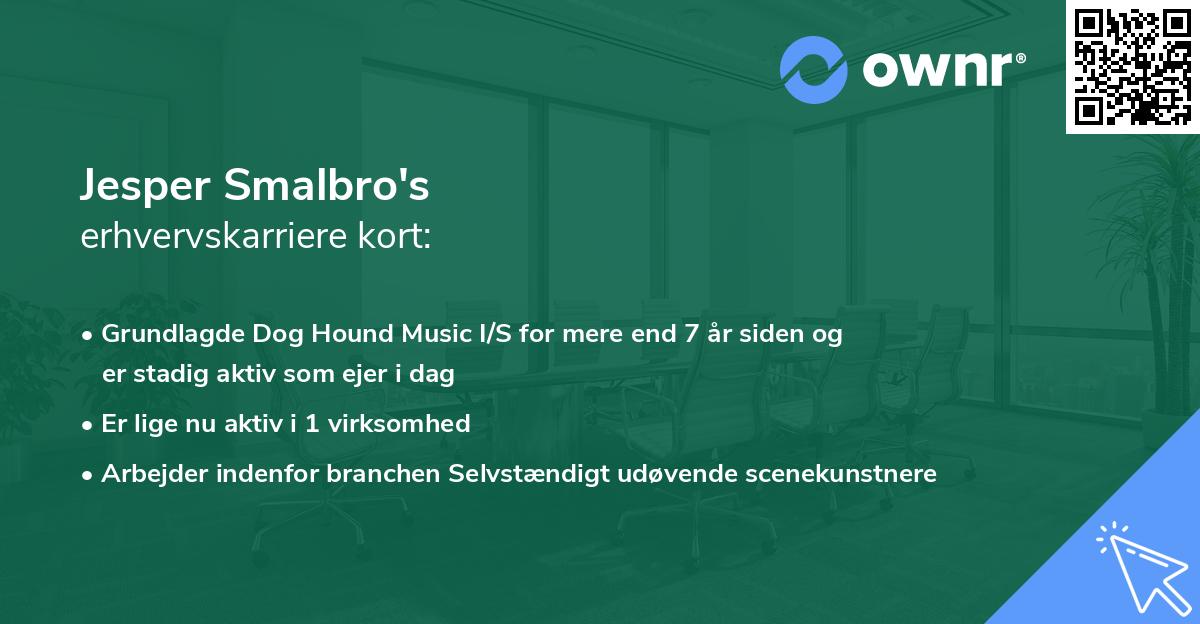 ownr®

Jesper Smalbro's
erhvervskarriere kort:

• Grundlagde Dog Hound Music I/S for mere end 7 år siden og er stadig aktiv som ejer i dag
• Er lige nu aktiv i 1 virksomhed
• Arbejder indenfor branchen Selvstændigt udøvende scenekunstnere